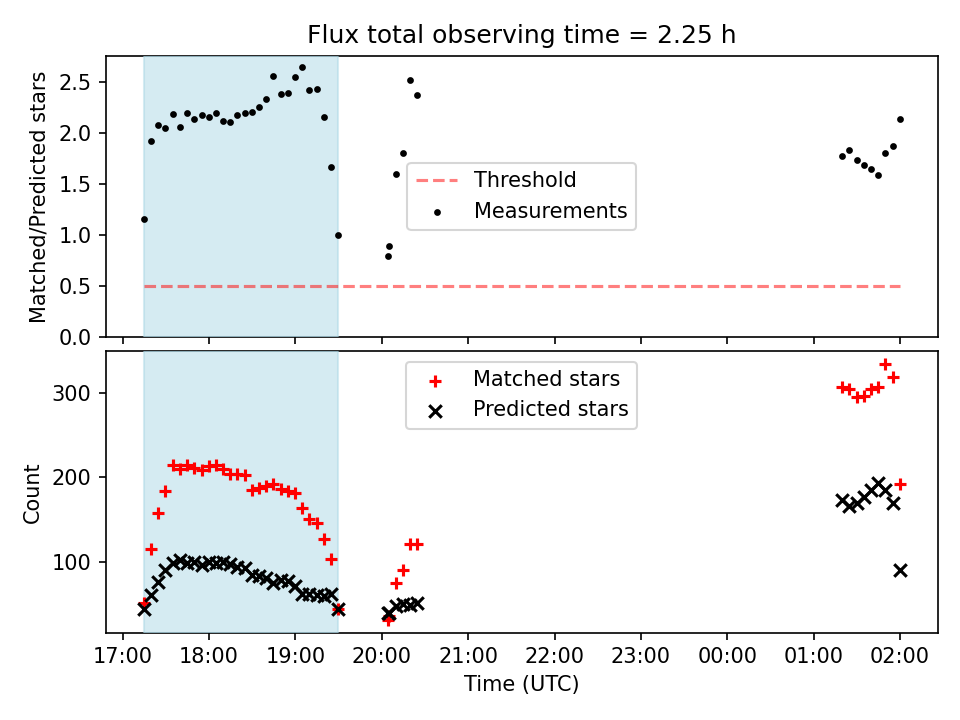 Flux total observing time = 2.25 h

Matched/Predicted stars

2.5
2.0
1.5
1.0
0.5
0.0

Threshold
Measurements

Count

300
200
100

Matched stars
Predicted stars

17:00 18:00 19:00 20:00 21:00 22:00 23:00 00:00 01:00 02:00

Time (UTC)